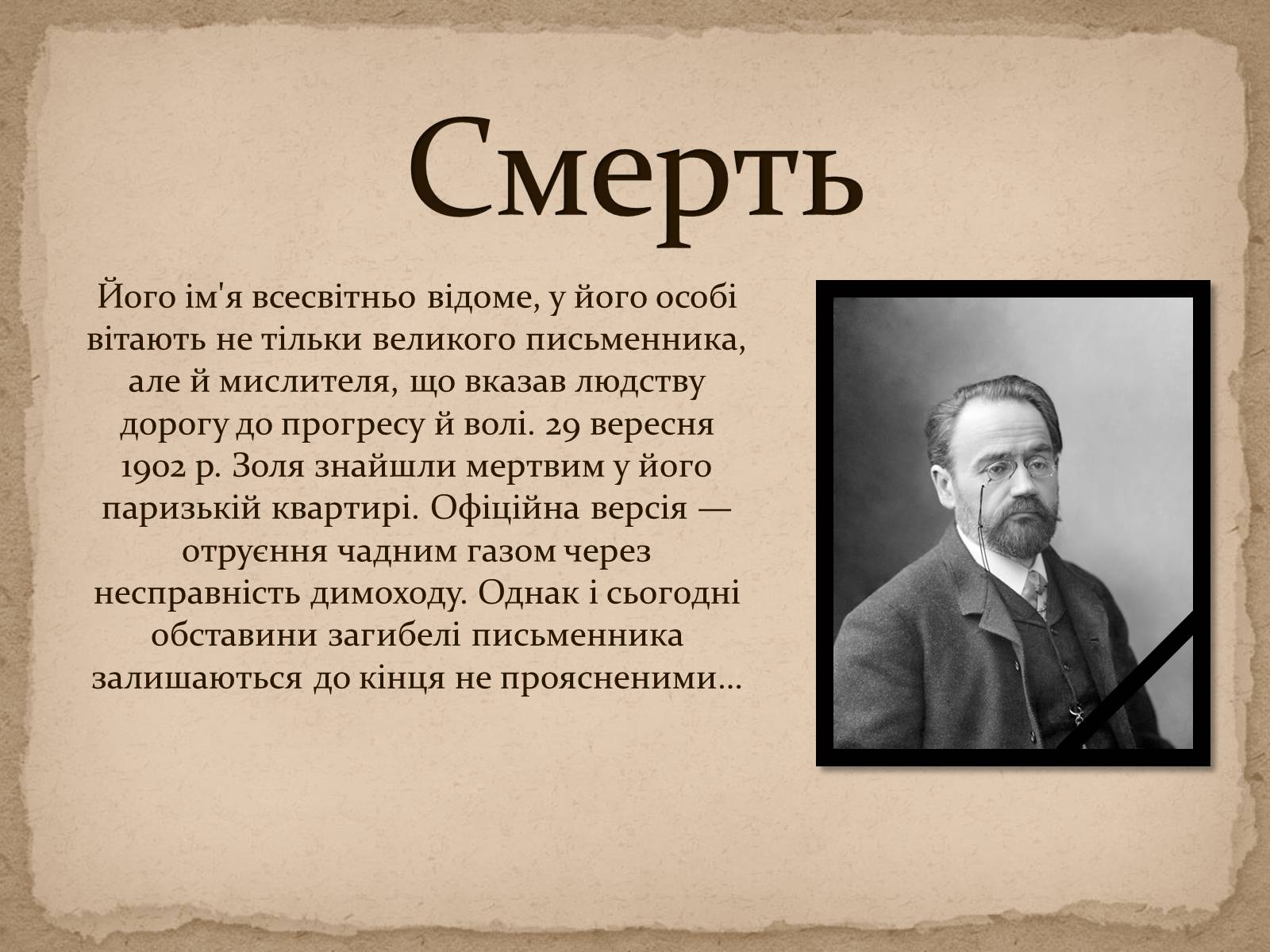 Смерть

Його ім'я всесвітньо відоме, у його особі вітають не тільки великого письменника, але й мислителя, що вказав людству дорогу до прогресу й волі. 29 вересня 1902 р. Золя знайшли мертвим у його паризькій квартирі. Офіційна версія — отруєння чадним газом через несправність димоходу. Однак і сьогодні обставини загибелі письменника залишаються до кінця не проясненими…